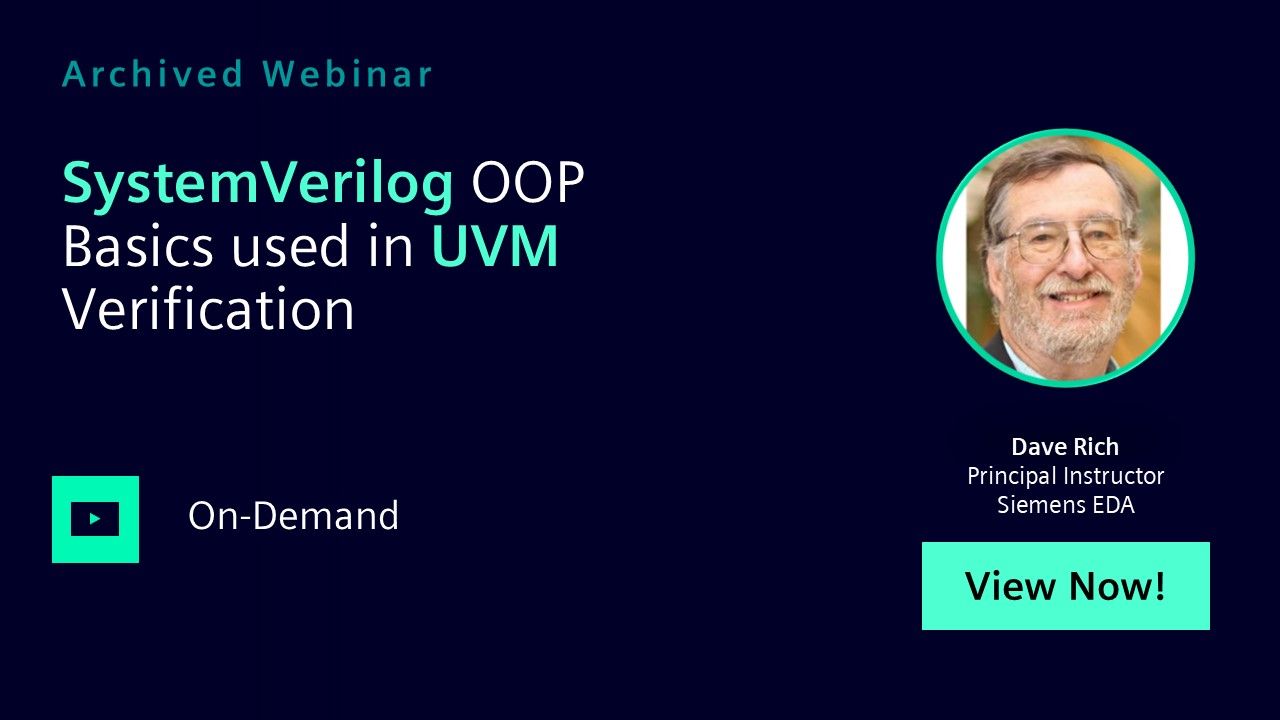 Archived Webinar

SystemVerilog OOP Basics used in UVM Verification

On-Demand

Dave Rich
Principal Instructor
Siemens EDA

View Now!